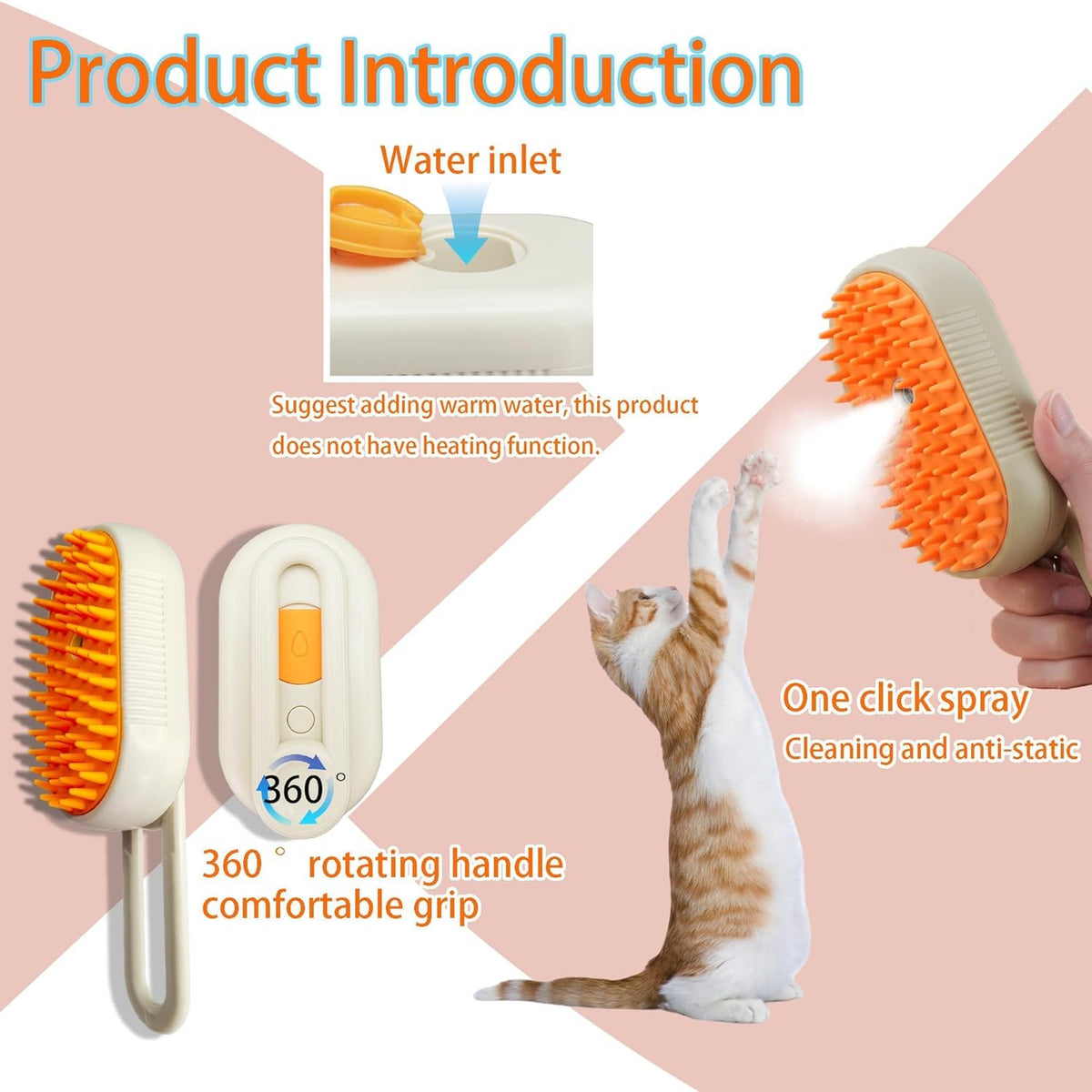 Product Introduction

Water inlet

Suggest adding warm water, this product does not have heating function.

360 °

360 ° rotating handle comfortable grip

One click spray

Cleaning and anti-static